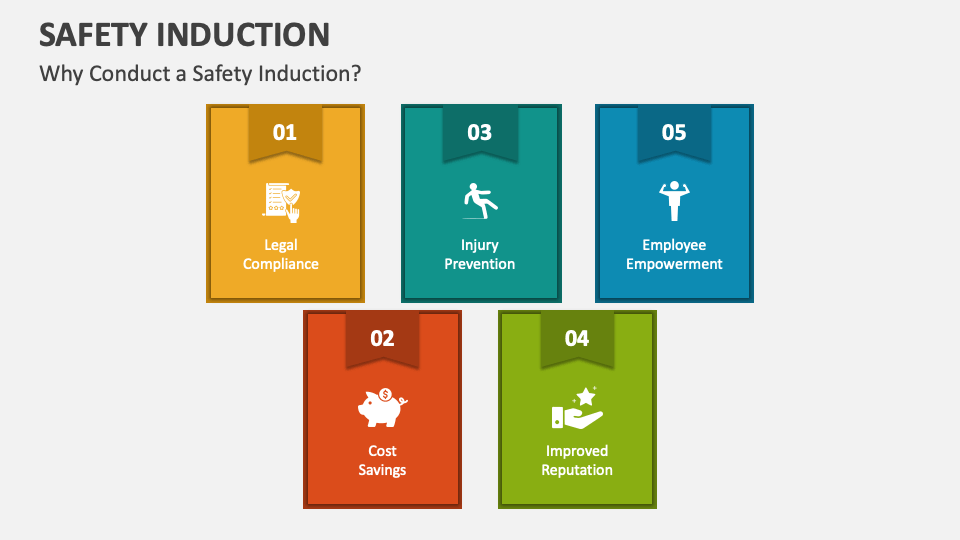 SAFETY INDUCTION

Why Conduct a Safety Induction?

01

Legal Compliance

03

Injury Prevention

05

Employee Empowerment

02

Cost Savings

04

Improved Reputation